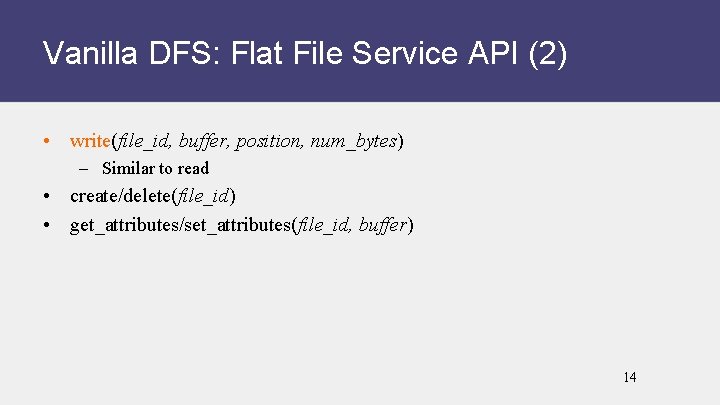 Vanilla DFS: Flat File Service API (2)

• write(file_id, buffer, position, num_bytes)
  – Similar to read
• create/delete(file_id)
• get_attributes/set_attributes(file_id, buffer)

14